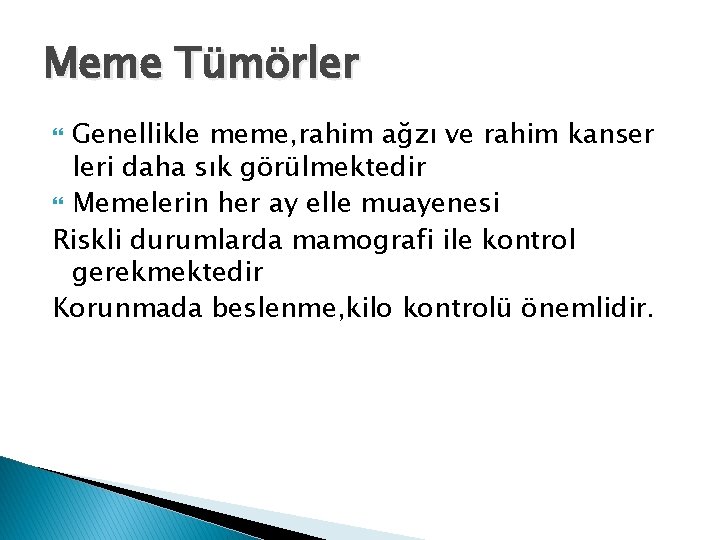 Meme Tümörler

Genellikle meme,rahim ağzı ve rahim kanser leri daha sık görülmektedir

Memelerin her ay elle muayenesi

Riskli durumlarda mamografi ile kontrol gerekmektedir

Korunmada beslenme,kilo kontrolü önemlidir.